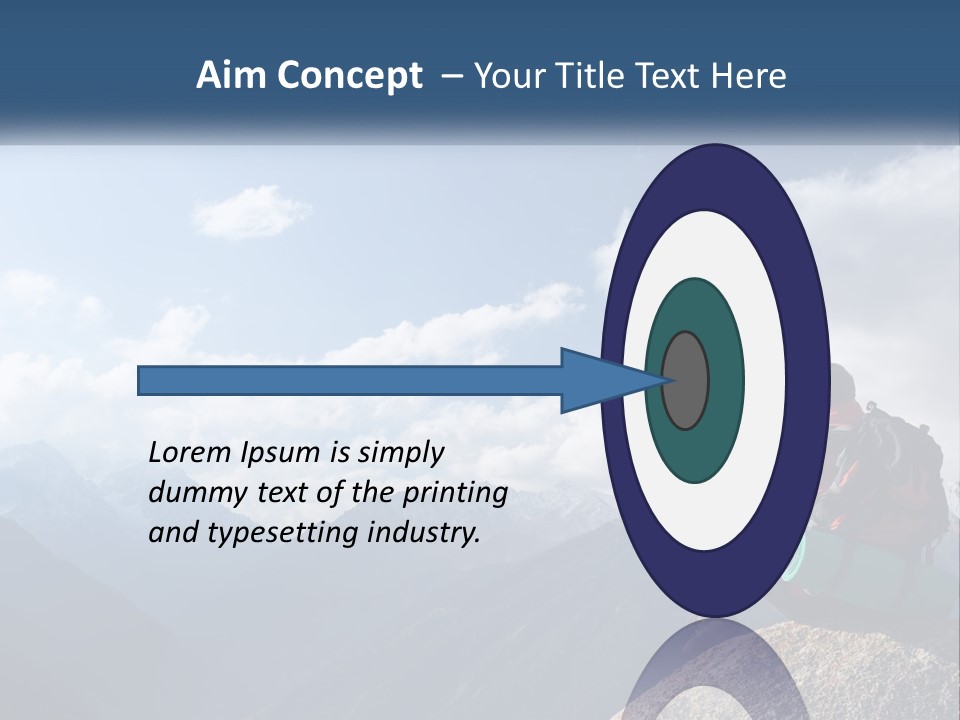 Aim Concept – Your Title Text Here

Lorem Ipsum is simply dummy text of the printing and typesetting industry.